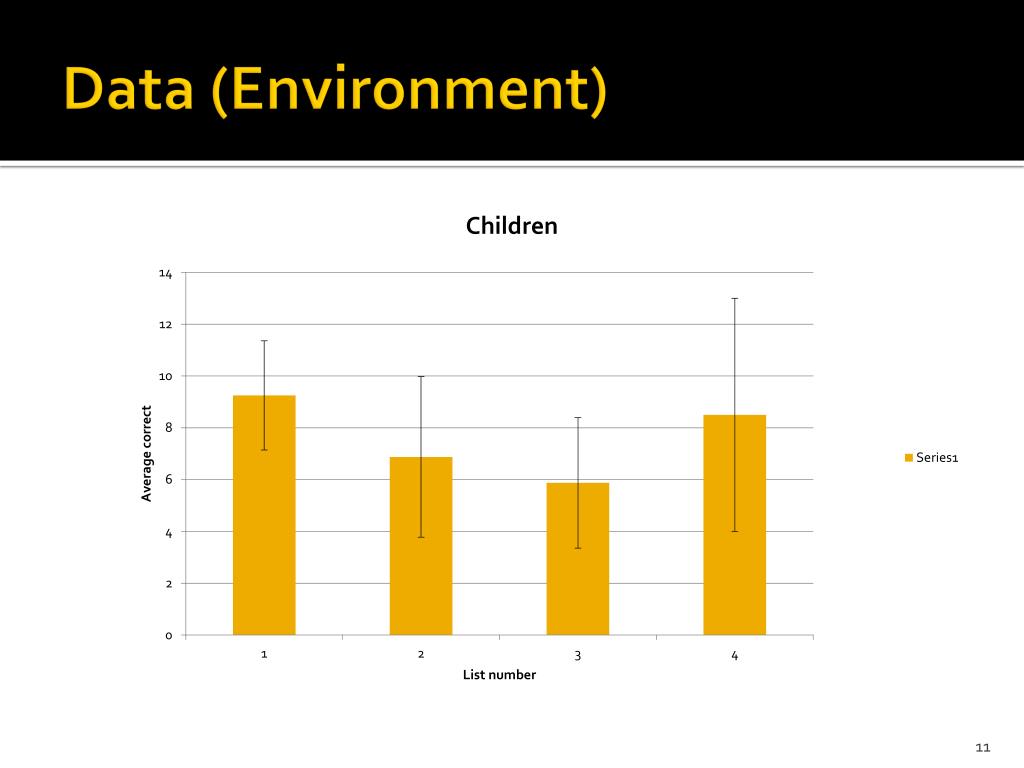 Data (Environment)

Children

14
12
10
8
6
4
2
0

Average correct

1
2
3
4

List number

Series1

11